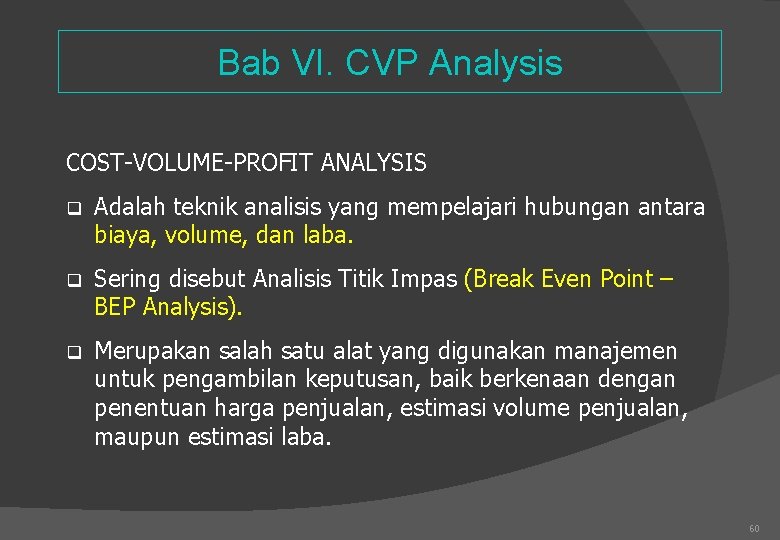 Bab VI. CVP Analysis

COST-VOLUME-PROFIT ANALYSIS

❑ Adalah teknik analisis yang mempelajari hubungan antara biaya, volume, dan laba.

❑ Sering disebut Analisis Titik Impas (Break Even Point – BEP Analysis).

❑ Merupakan salah satu alat yang digunakan manajemen untuk pengambilan keputusan, baik berkenaan dengan penentuan harga penjualan, estimasi volume penjualan, maupun estimasi laba.

60